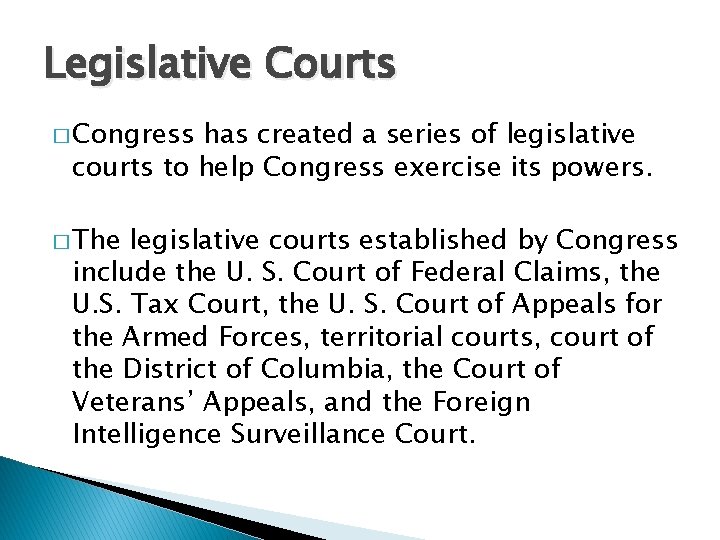 Legislative Courts

□ Congress has created a series of legislative courts to help Congress exercise its powers.

□ The legislative courts established by Congress include the U. S. Court of Federal Claims, the U.S. Tax Court, the U. S. Court of Appeals for the Armed Forces, territorial courts, court of the District of Columbia, the Court of Veterans' Appeals, and the Foreign Intelligence Surveillance Court.